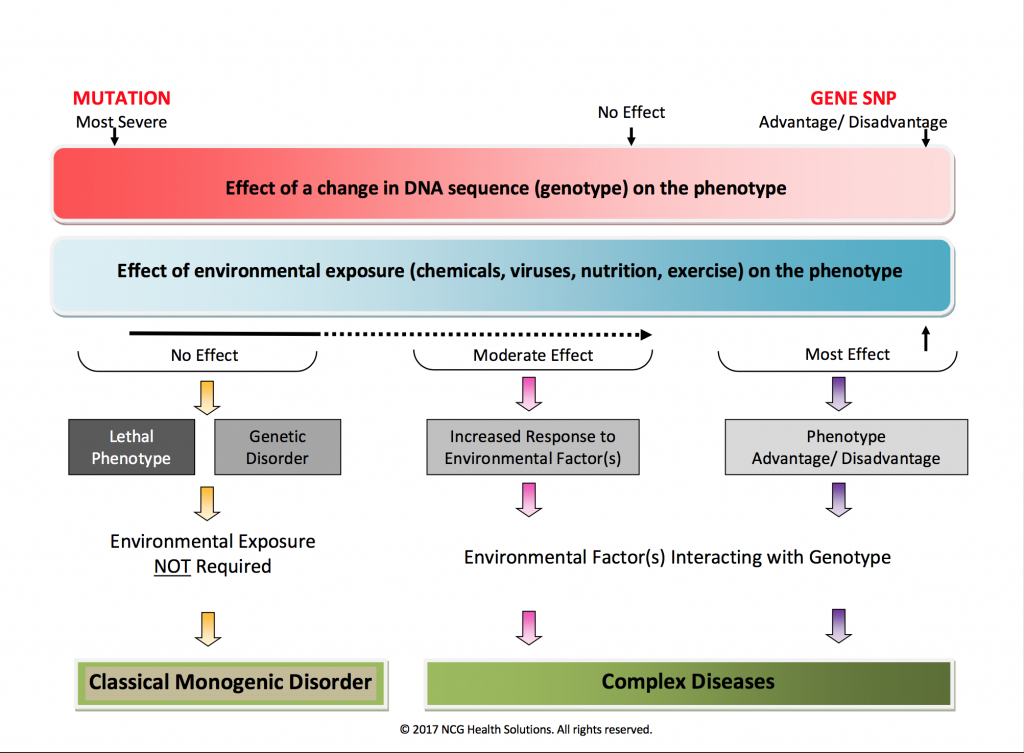 MUTATION
Most Severe

No Effect

GENE SNP
Advantage/ Disadvantage

Effect of a change in DNA sequence (genotype) on the phenotype

Effect of environmental exposure (chemicals, viruses, nutrition, exercise) on the phenotype

No Effect

Moderate Effect

Most Effect

Lethal Phenotype

Genetic Disorder

Increased Response to Environmental Factor(s)

Phenotype Advantage/ Disadvantage

Environmental Exposure NOT Required

Environmental Factor(s) Interacting with Genotype

Classical Monogenic Disorder

Complex Diseases

© 2017 NCG Health Solutions. All rights reserved.